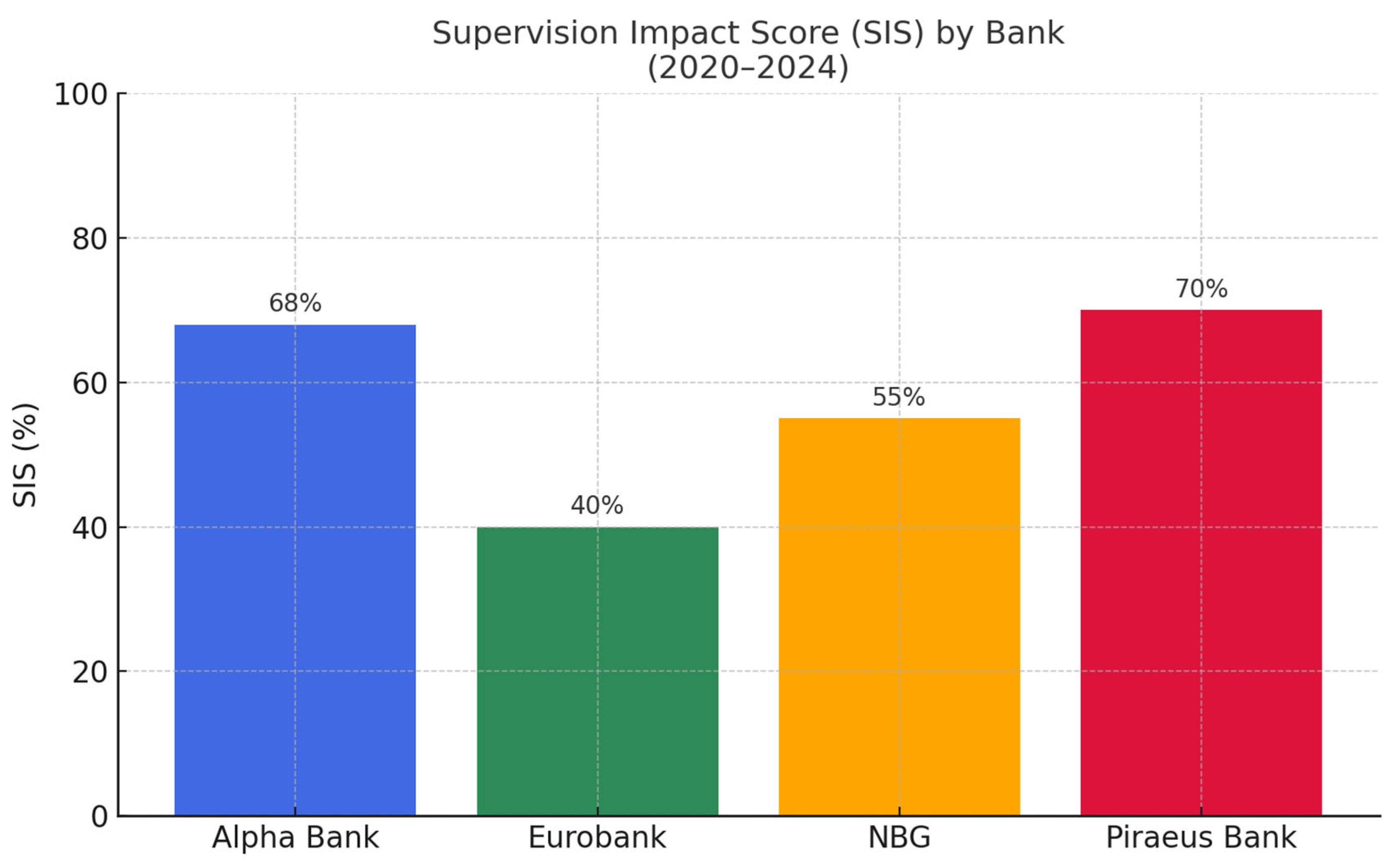 Supervision Impact Score (SIS) by Bank
(2020–2024)

SIS (%)

100
80
60
40
20
0

68%
40%
55%
70%

Alpha Bank
Eurobank
NBG
Piraeus Bank